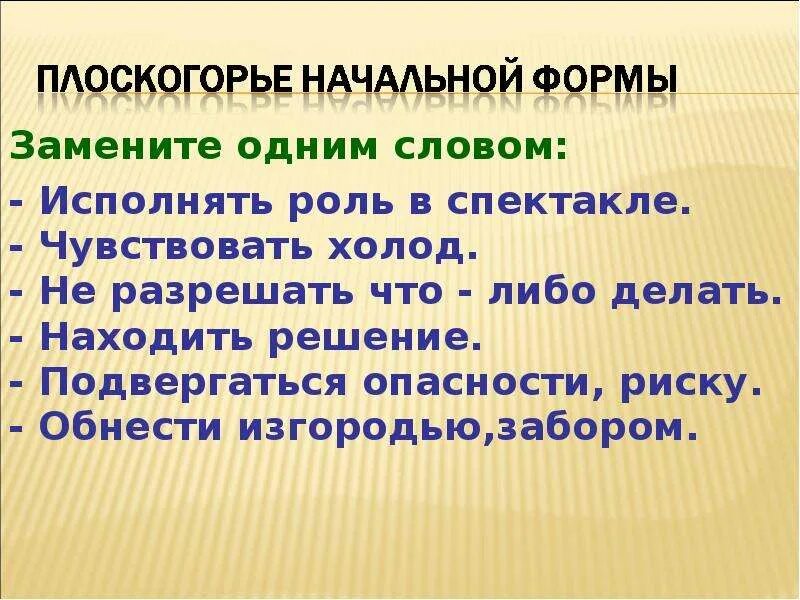 ПЛОСКОГОРЬЕ НАЧАЛЬНОЙ ФОРМЫ

Замените одним словом:

- Исполнять роль в спектакле.
- Чувствовать холод.
- Не разрешать что - либо делать.
- Находить решение.
- Подвергаться опасности, риску.
- Обнести изгородью,забором.